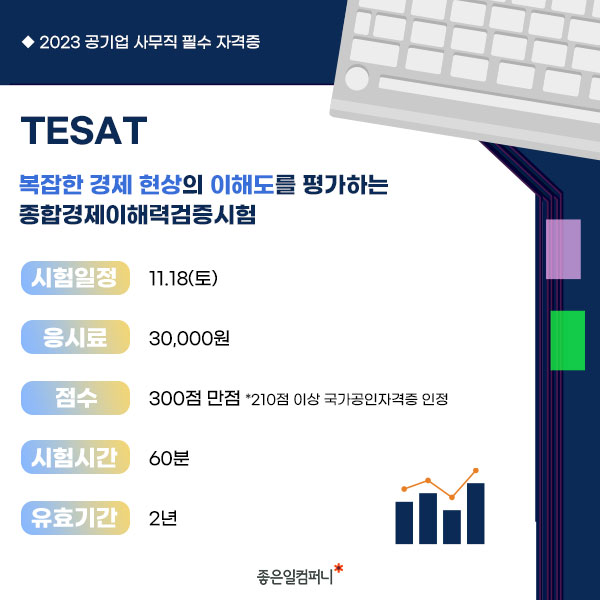 ◆ 2023 공기업 사무직 필수 자격증

TESAT

복잡한 경제 현상의 이해도를 평가하는 종합경제이해력검증시험

시험일정 11.18(토)

응시료 30,000원

점수 300점 만점 *210점 이상 국가공인자격증 인정

시험시간 60분

유효기간 2년

좋은일컴퍼니*